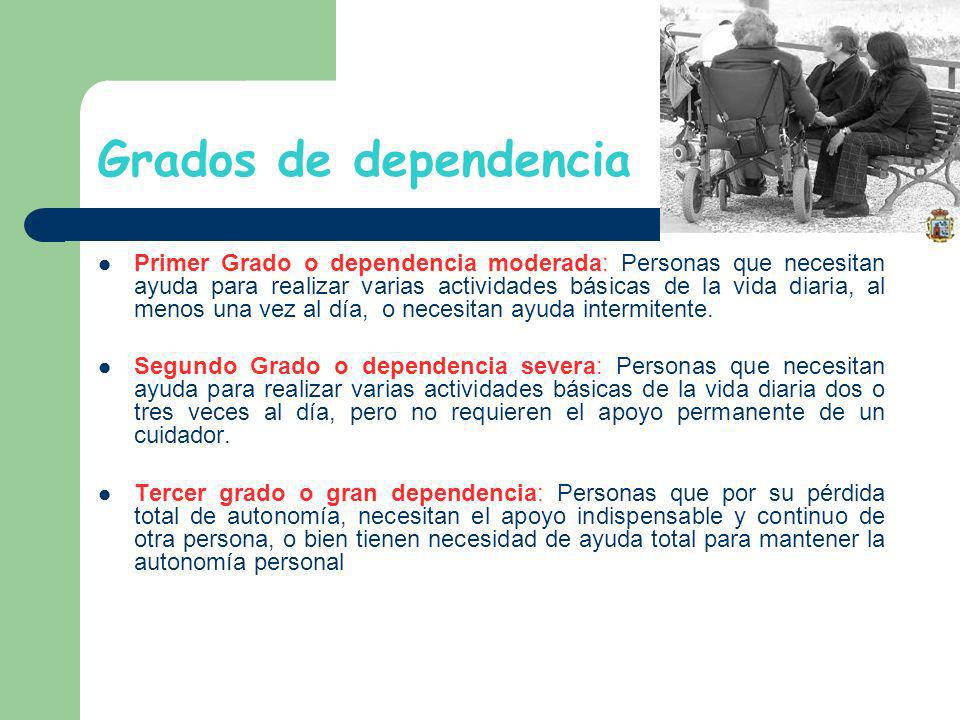 Grados de dependencia

- Primer Grado o dependencia moderada: Personas que necesitan ayuda para realizar varias actividades básicas de la vida diaria, al menos una vez al día, o necesitan ayuda intermitente.

- Segundo Grado o dependencia severa: Personas que necesitan ayuda para realizar varias actividades básicas de la vida diaria dos o tres veces al día, pero no requieren el apoyo permanente de un cuidador.

- Tercer grado o gran dependencia: Personas que por su pérdida total de autonomía, necesitan el apoyo indispensable y continuo de otra persona, o bien tienen necesidad de ayuda total para mantener la autonomía personal